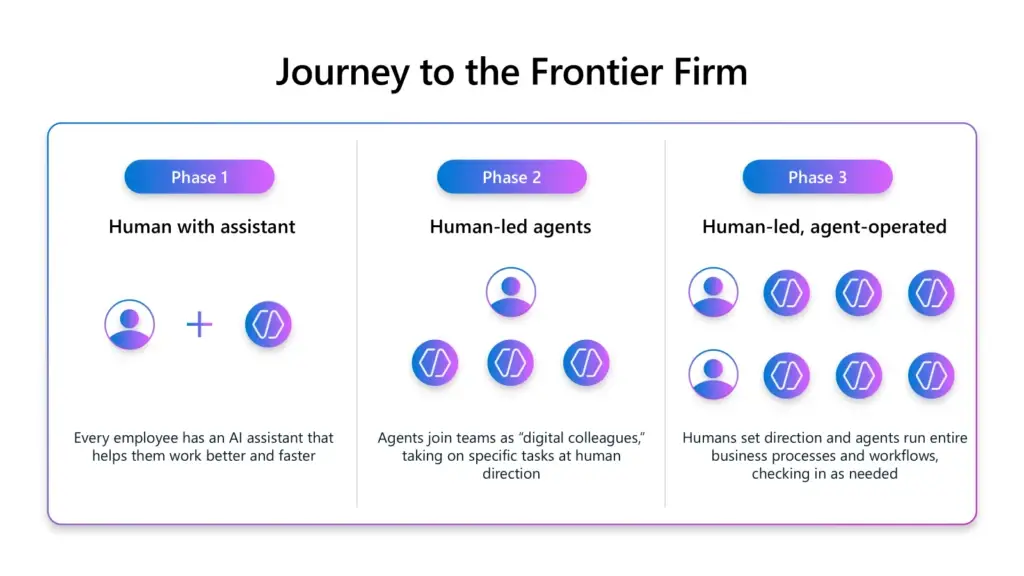 Journey to the Frontier Firm

Phase 1

Human with assistant

+

Every employee has an AI assistant that helps them work better and faster

Phase 2

Human-led agents

Agents join teams as "digital colleagues," taking on specific tasks at human direction

Phase 3

Human-led, agent-operated

Humans set direction and agents run entire business processes and workflows, checking in as needed